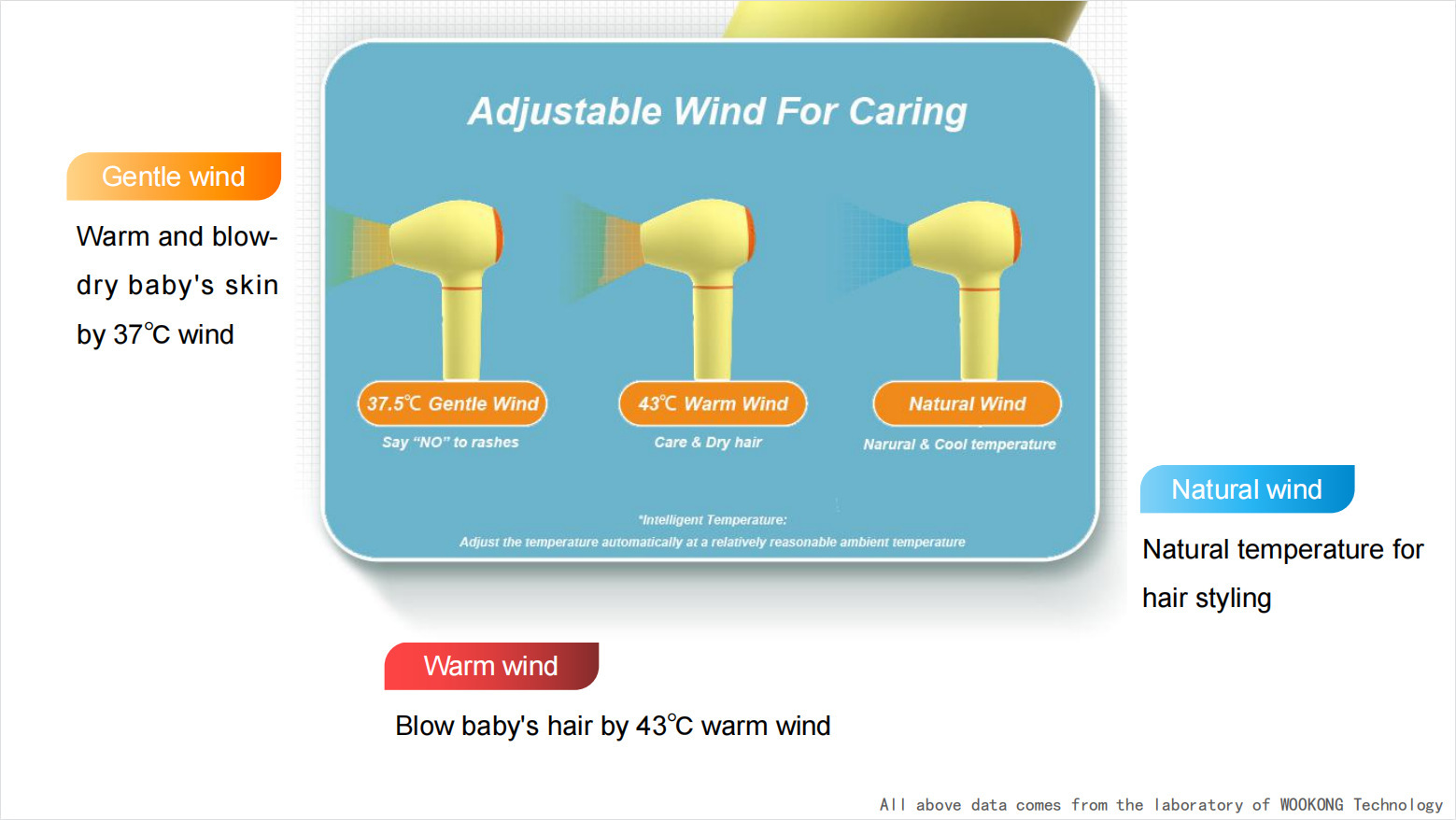 Gentle wind

Warm and blow-dry baby's skin by 37℃ wind

Adjustable Wind For Caring

37.5℃ Gentle Wind
Say "NO" to rashes

43℃ Warm Wind
Care & Dry hair

Natural Wind
Narural & Cool temperature

*Intelligent Temperature:
Adjust the temperature automatically at a relatively reasonable ambient temperature

Natural wind

Natural temperature for hair styling

Warm wind

Blow baby's hair by 43℃ warm wind

All above data comes from the laboratory of WOOKONG Technology